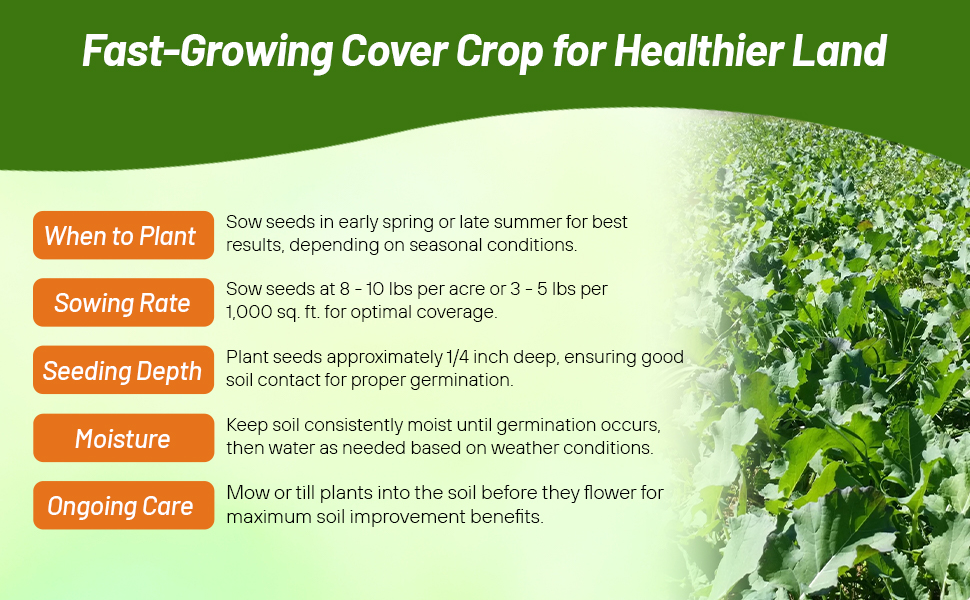 Fast-Growing Cover Crop for Healthier Land

When to Plant
Sow seeds in early spring or late summer for best results, depending on seasonal conditions.

Sowing Rate
Sow seeds at 8 - 10 lbs per acre or 3 - 5 lbs per 1,000 sq. ft. for optimal coverage.

Seeding Depth
Plant seeds approximately 1/4 inch deep, ensuring good soil contact for proper germination.

Moisture
Keep soil consistently moist until germination occurs, then water as needed based on weather conditions.

Ongoing Care
Mow or till plants into the soil before they flower for maximum soil improvement benefits.